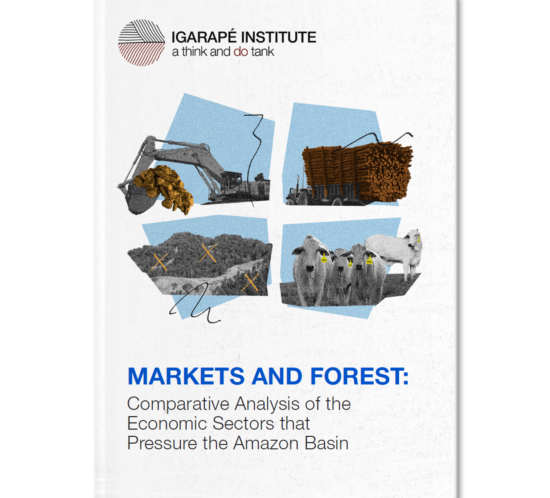 IGARAPÉ INSTITUTE
a think and do tank

MARKETS AND FOREST:
Comparative Analysis of the Economic Sectors that Pressure the Amazon Basin